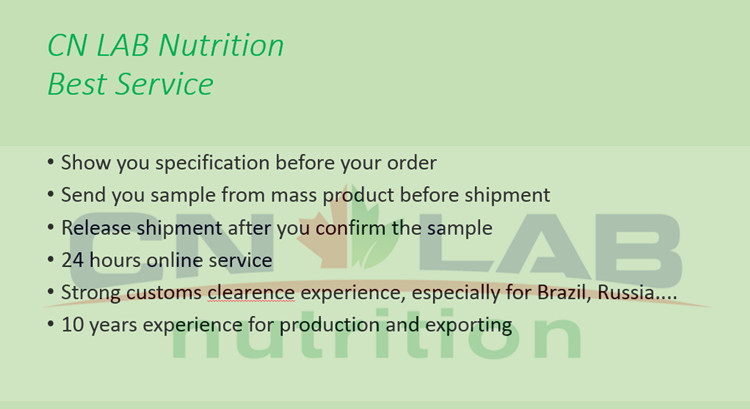 CN LAB Nutrition
Best Service

• Show you specification before your order
• Send you sample from mass product before shipment
• Release shipment after you confirm the sample
• 24 hours online service
• Strong customs clearence experience, especially for Brazil, Russia....
• 10 years experience for production and exporting

CN LAB
nutrition